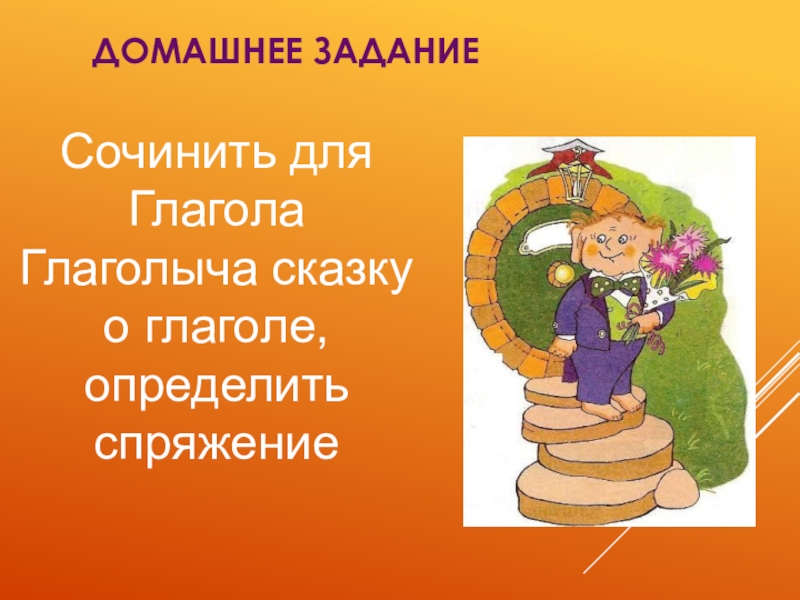 ДОМАШНЕЕ ЗАДАНИЕ

Сочинить для Глагола Глаголыча сказку о глаголе, определить спряжение